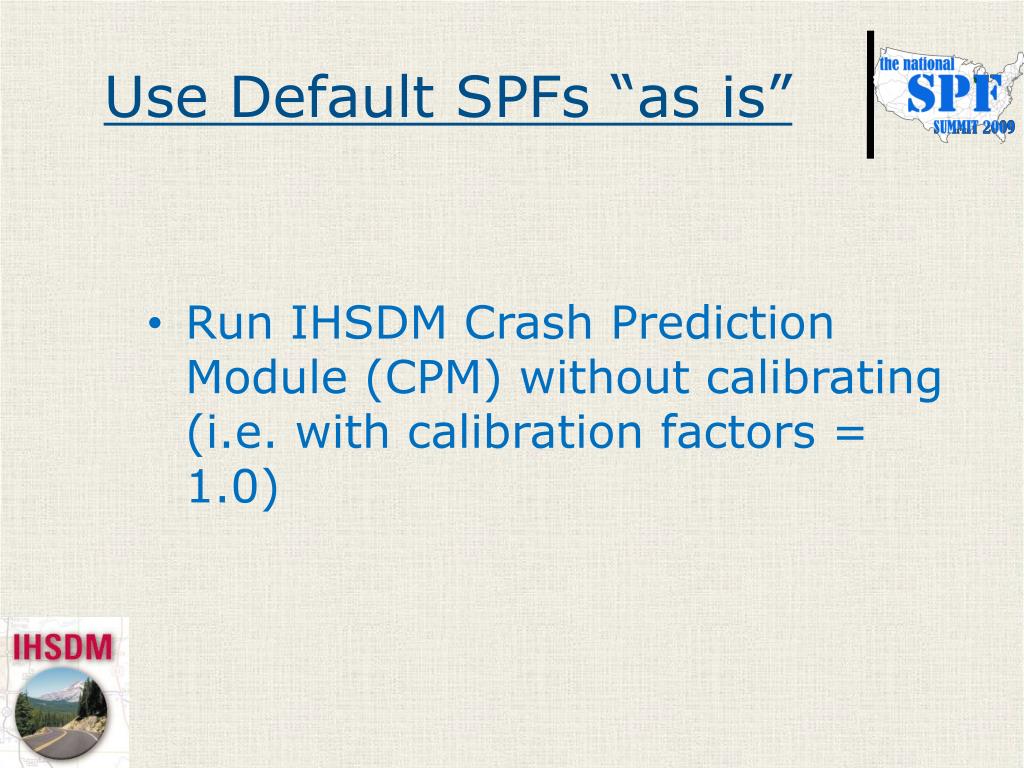 Use Default SPFs “as is”

the national
SPF
SUMMIT 2009

• Run IHSDM Crash Prediction Module (CPM) without calibrating (i.e. with calibration factors = 1.0)

IHSDM